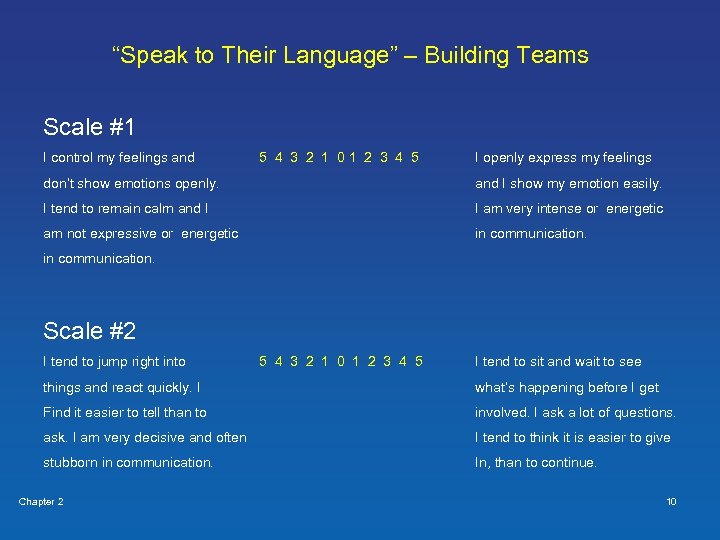 “Speak to Their Language” – Building Teams

Scale #1

I control my feelings and don't show emotions openly. I tend to remain calm and I am not expressive or energetic in communication.

5 4 3 2 1 0 1 2 3 4 5

I openly express my feelings and I show my emotion easily. I am very intense or energetic in communication.

Scale #2

I tend to jump right into things and react quickly. I Find it easier to tell than to ask. I am very decisive and often stubborn in communication.

5 4 3 2 1 0 1 2 3 4 5

I tend to sit and wait to see what's happening before I get involved. I ask a lot of questions. I tend to think it is easier to give In, than to continue.

Chapter 2

10